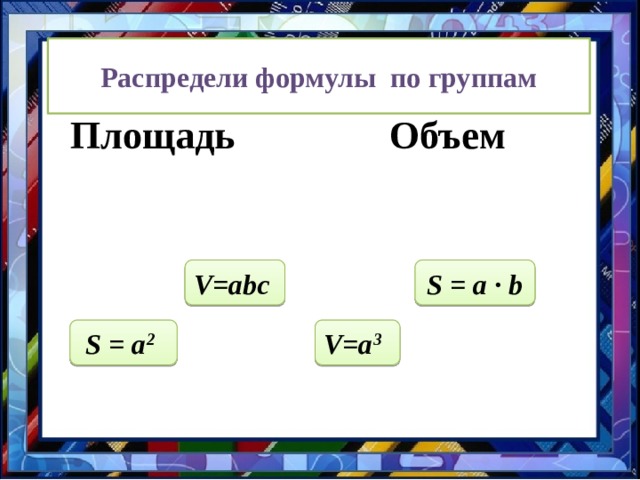 Распредели формулы по группам

Площадь

Объем

$V=abc$

$S = a \cdot b$

$S = a^2$

$V=a^3$